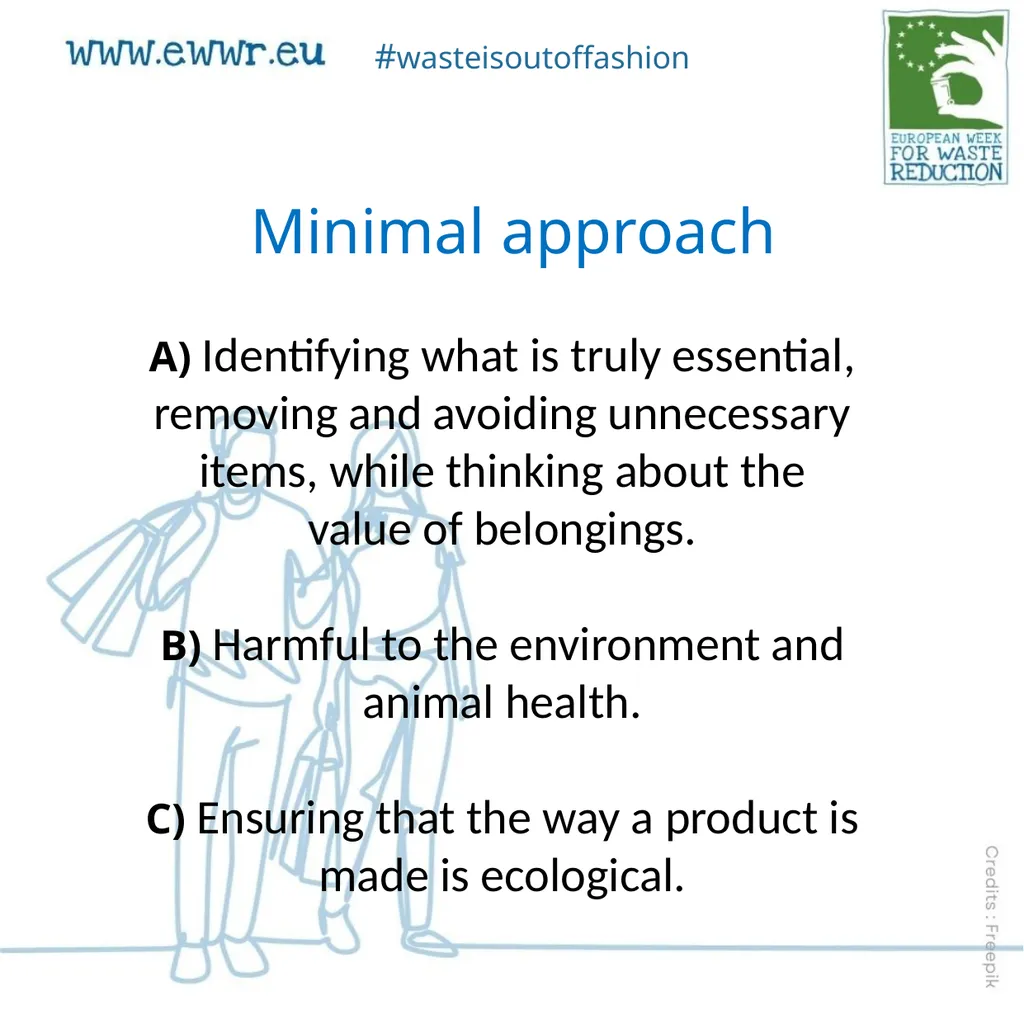 www.ewwr.eu #wasteisoutoffashion

EUROPEAN WEEK FOR WASTE REDUCTION

Minimal approach

A) Identifying what is truly essential, removing and avoiding unnecessary items, while thinking about the value of belongings.

B) Harmful to the environment and animal health.

C) Ensuring that the way a product is made is ecological.

Credits : Freepik